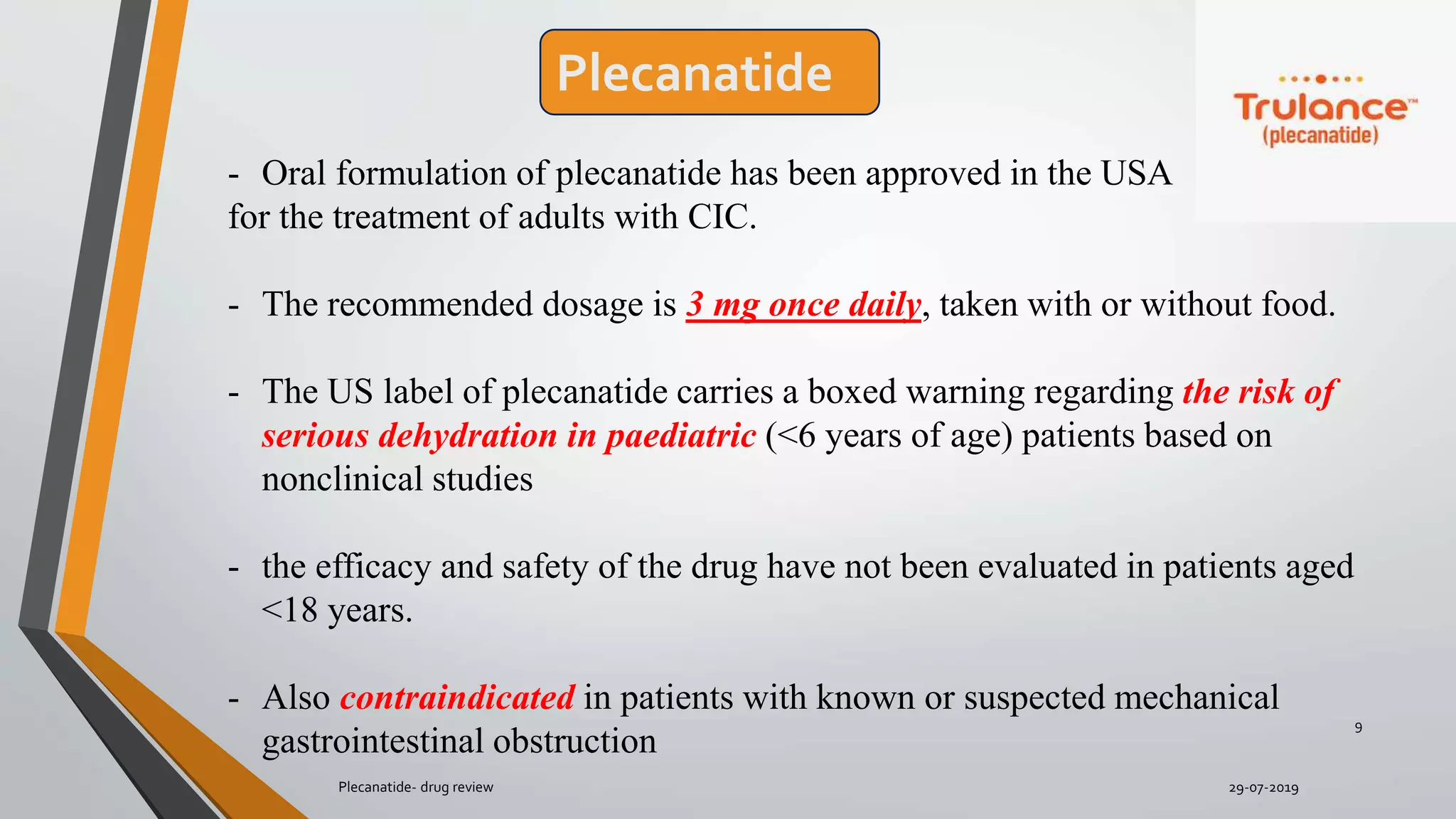 Plecanatide

Trulance™
(plecanatide)

- Oral formulation of plecanatide has been approved in the USA for the treatment of adults with CIC.

- The recommended dosage is 3 mg once daily, taken with or without food.

- The US label of plecanatide carries a boxed warning regarding the risk of serious dehydration in paediatric (<6 years of age) patients based on nonclinical studies

- the efficacy and safety of the drug have not been evaluated in patients aged <18 years.

- Also contraindicated in patients with known or suspected mechanical gastrointestinal obstruction

9

Plecanatide- drug review

29-07-2019